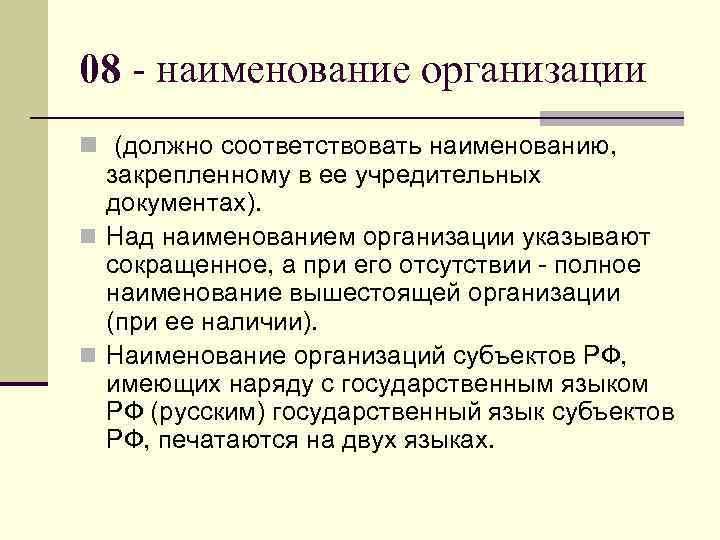 08 - наименование организации

(должно соответствовать наименованию, закрепленному в ее учредительных документах).

Над наименованием организации указывают сокращенное, а при его отсутствии - полное наименование вышестоящей организации (при ее наличии).

Наименование организаций субъектов РФ, имеющих наряду с государственным языком РФ (русским) государственный язык субъектов РФ, печатаются на двух языках.